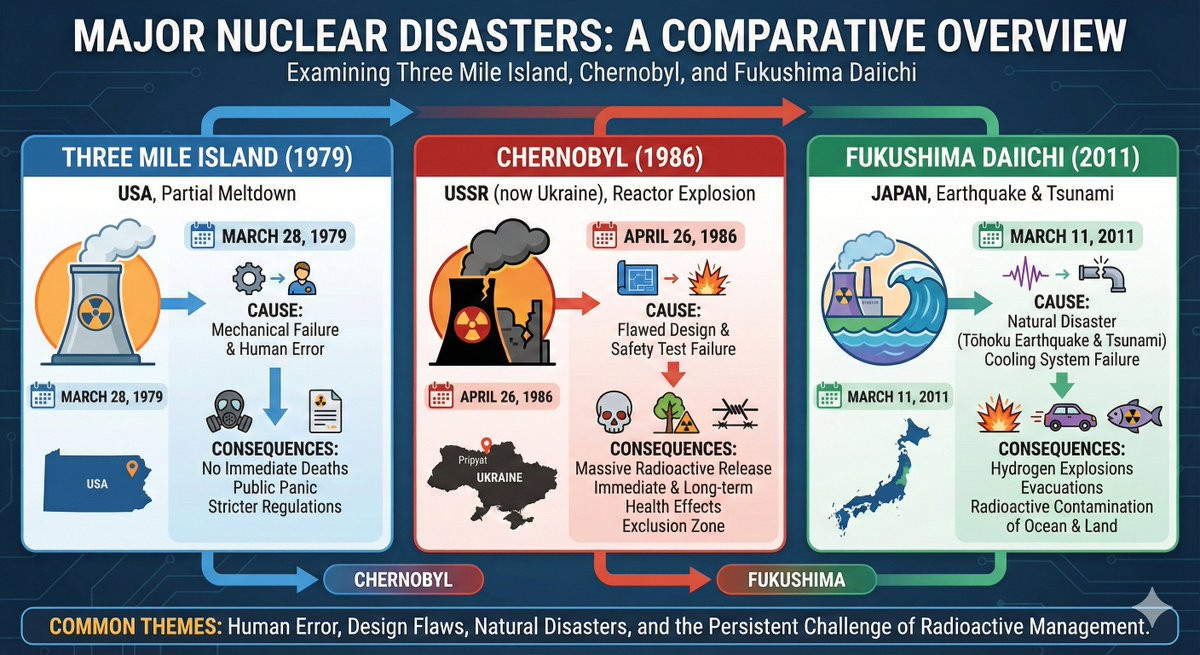 MAJOR NUCLEAR DISASTERS: A COMPARATIVE OVERVIEW
Examining Three Mile Island, Chernobyl, and Fukushima Daiichi

THREE MILE ISLAND (1979)
USA, Partial Meltdown
MARCH 28, 1979
CAUSE:
Mechanical Failure & Human Error
MARCH 28, 1979
USA
CONSEQUENCES:
No Immediate Deaths
Public Panic
Stricter Regulations

CHERNOBYL (1986)
USSR (now Ukraine), Reactor Explosion
APRIL 26, 1986
CAUSE:
Flawed Design & Safety Test Failure
APRIL 26, 1986
Pripyat
UKRAINE
CONSEQUENCES:
Massive Radioactive Release
Immediate & Long-term Health Effects
Exclusion Zone

FUKUSHIMA DAIICHI (2011)
JAPAN, Earthquake & Tsunami
MARCH 11, 2011
CAUSE:
Natural Disaster (Tōhoku Earthquake & Tsunami)
Cooling System Failure
MARCH 11, 2011
CONSEQUENCES:
Hydrogen Explosions
Evacuations
Radioactive Contamination of Ocean & Land

CHERNOBYL
FUKUSHIMA

COMMON THEMES: Human Error, Design Flaws, Natural Disasters, and the Persistent Challenge of Radioactive Management.